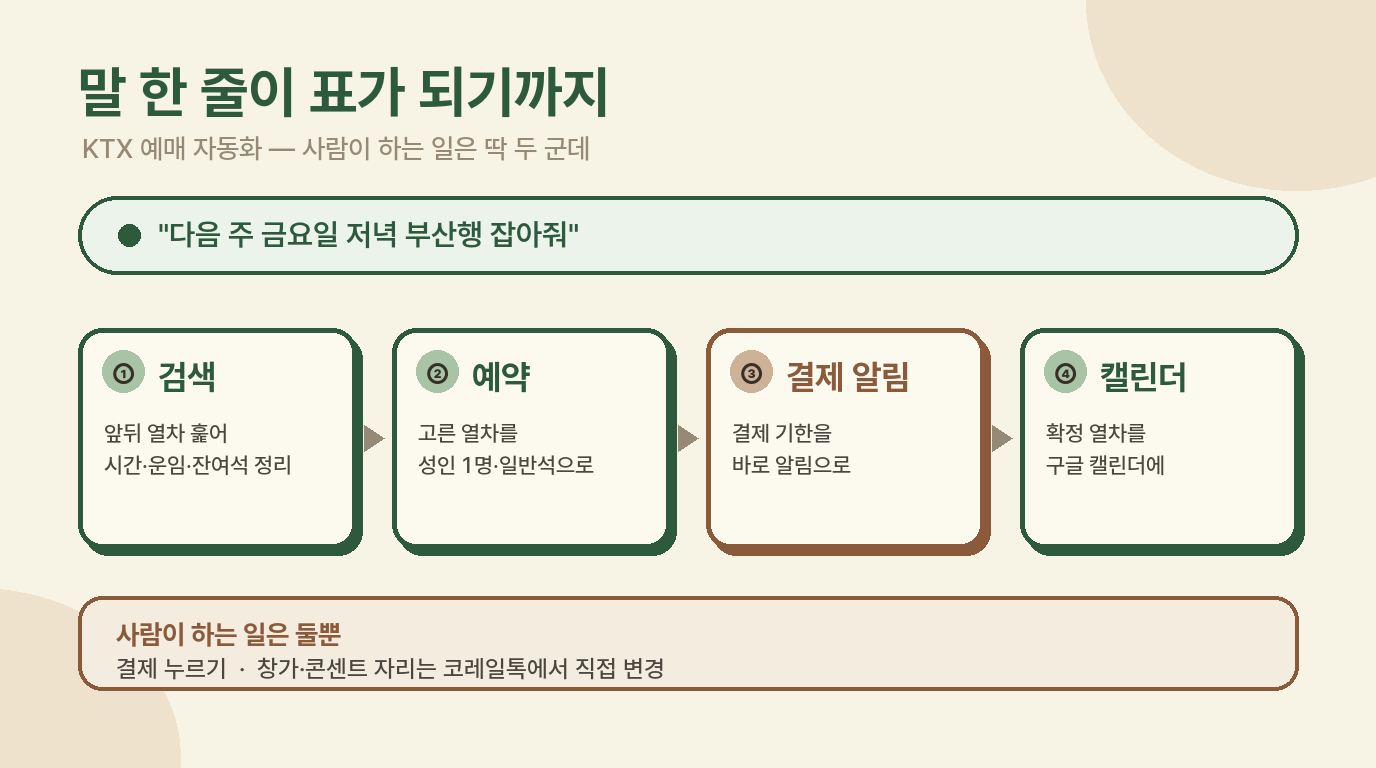 말 한 줄이 표가 되기까지

KTX 예매 자동화 — 사람이 하는 일은 딱 두 군데

"다음 주 금요일 저녁 부산행 잡아줘"

① 검색

앞뒤 열차 훑어
시간·운임·잔여석 정리

② 예약

고른 열차를
성인 1명·일반석으로

③ 결제 알림

결제 기한을
바로 알림으로

④ 캘린더

확정 열차를
구글 캘린더에

사람이 하는 일은 둘뿐

결제 누르기 · 창가·콘센트 자리는 코레일톡에서 직접 변경